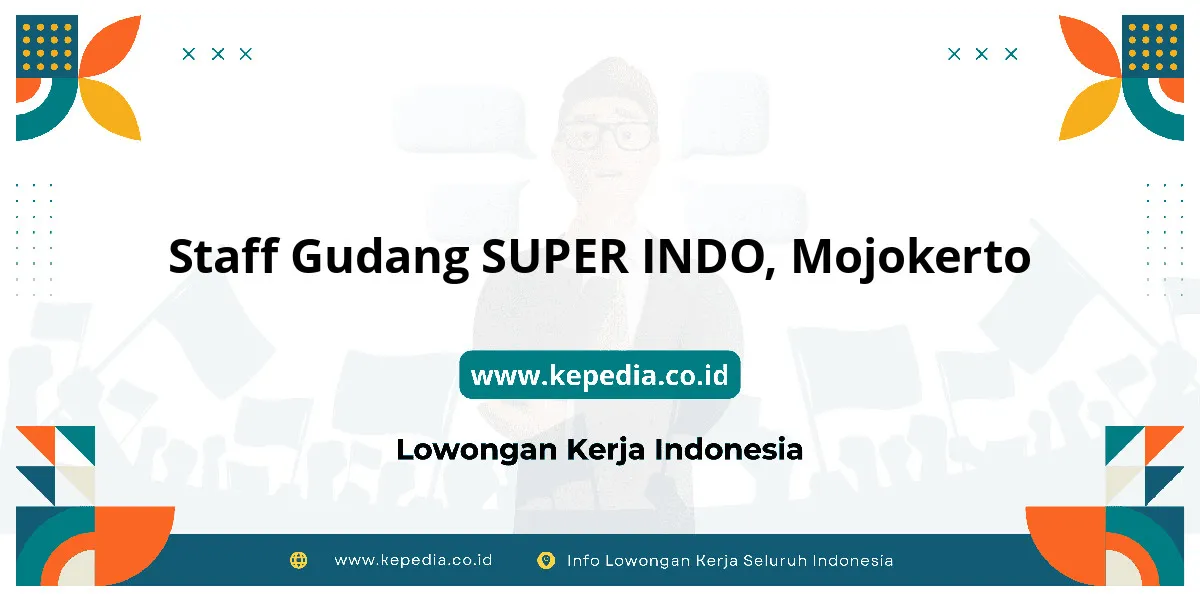 Staff Gudang SUPER INDO, Mojokerto

www.kepedia.co.id

Lowongan Kerja Indonesia

www.kepedia.co.id Info Lowongan Kerja Seluruh Indonesia